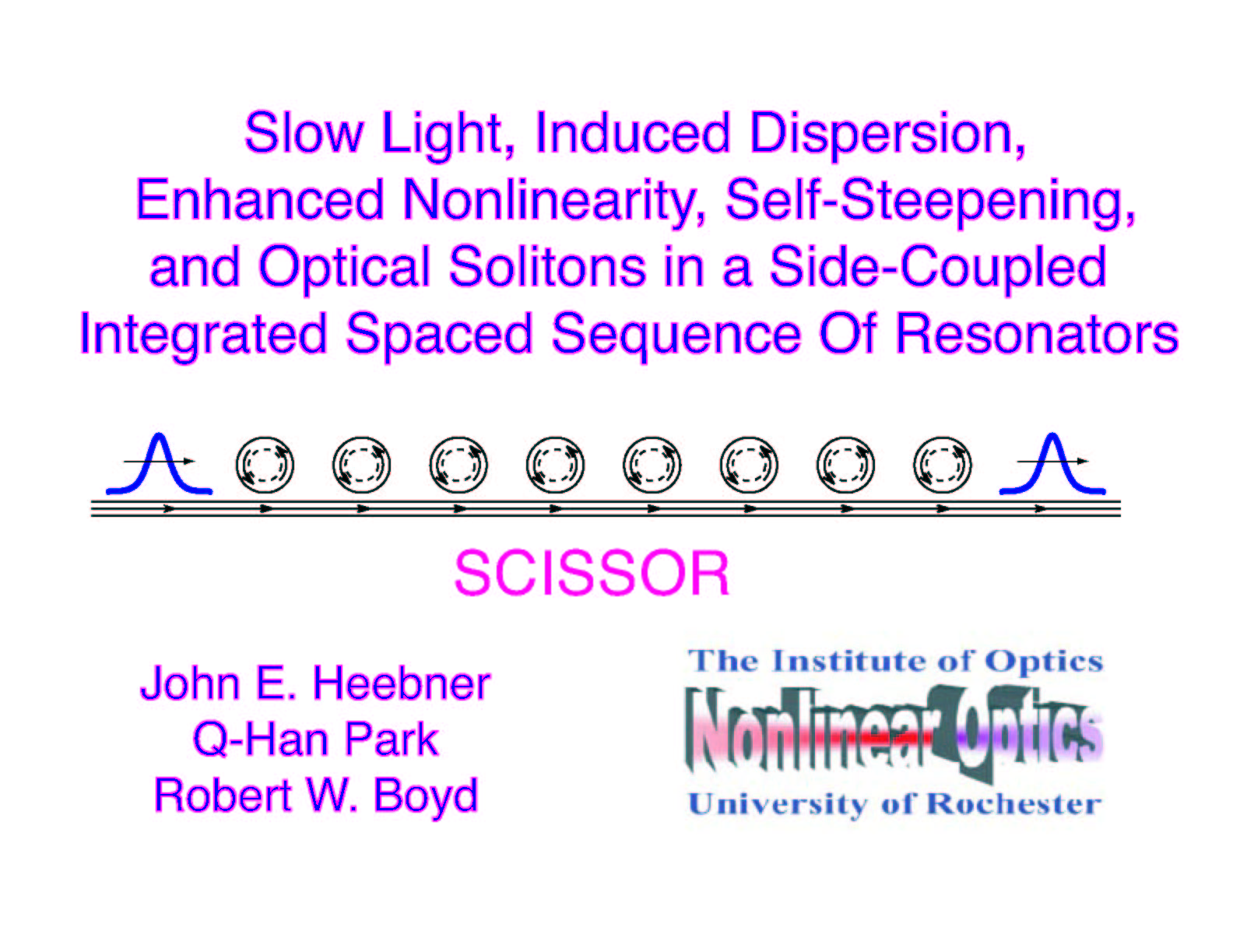 Slow Light, Induced Dispersion, Enhanced Nonlinearity, Self-Steepening, and Optical Solitons in a Side-Coupled Integrated Spaced Sequence Of Resonators

SCISSOR

John E. Heebner
Q-Han Park
Robert W. Boyd

The Institute of Optics
Nonlinear Optics
University of Rochester